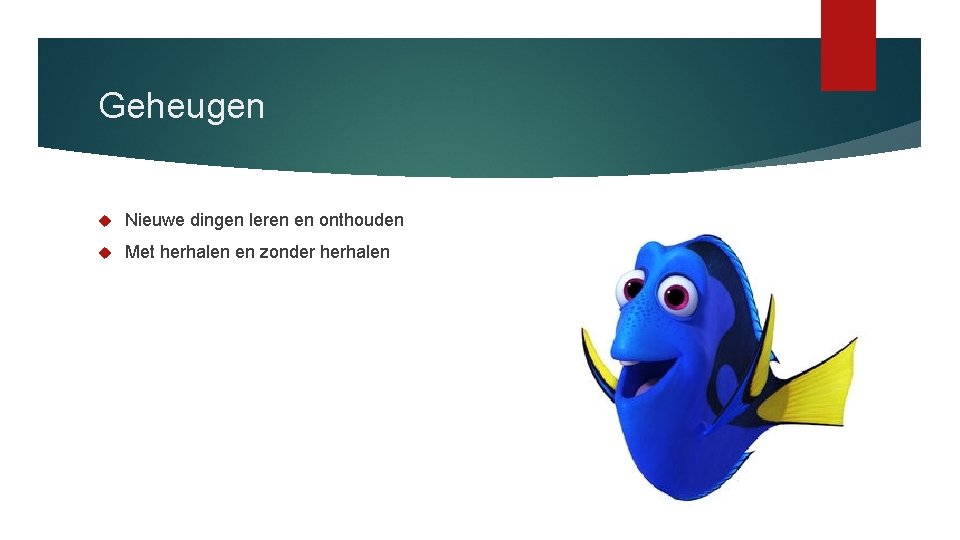 Geheugen

Nieuwe dingen leren en onthouden

Met herhalen en zonder herhalen